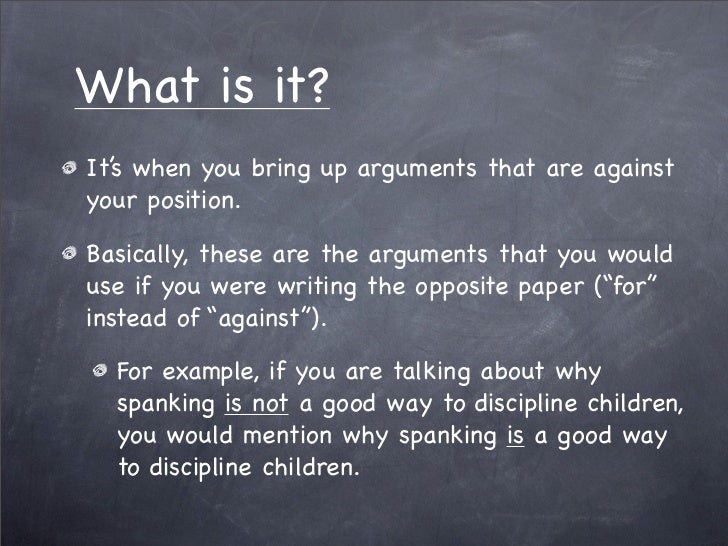 What is it?

It's when you bring up arguments that are against your position.

Basically, these are the arguments that you would use if you were writing the opposite paper ("for" instead of "against").

For example, if you are talking about why spanking is not a good way to discipline children, you would mention why spanking is a good way to discipline children.